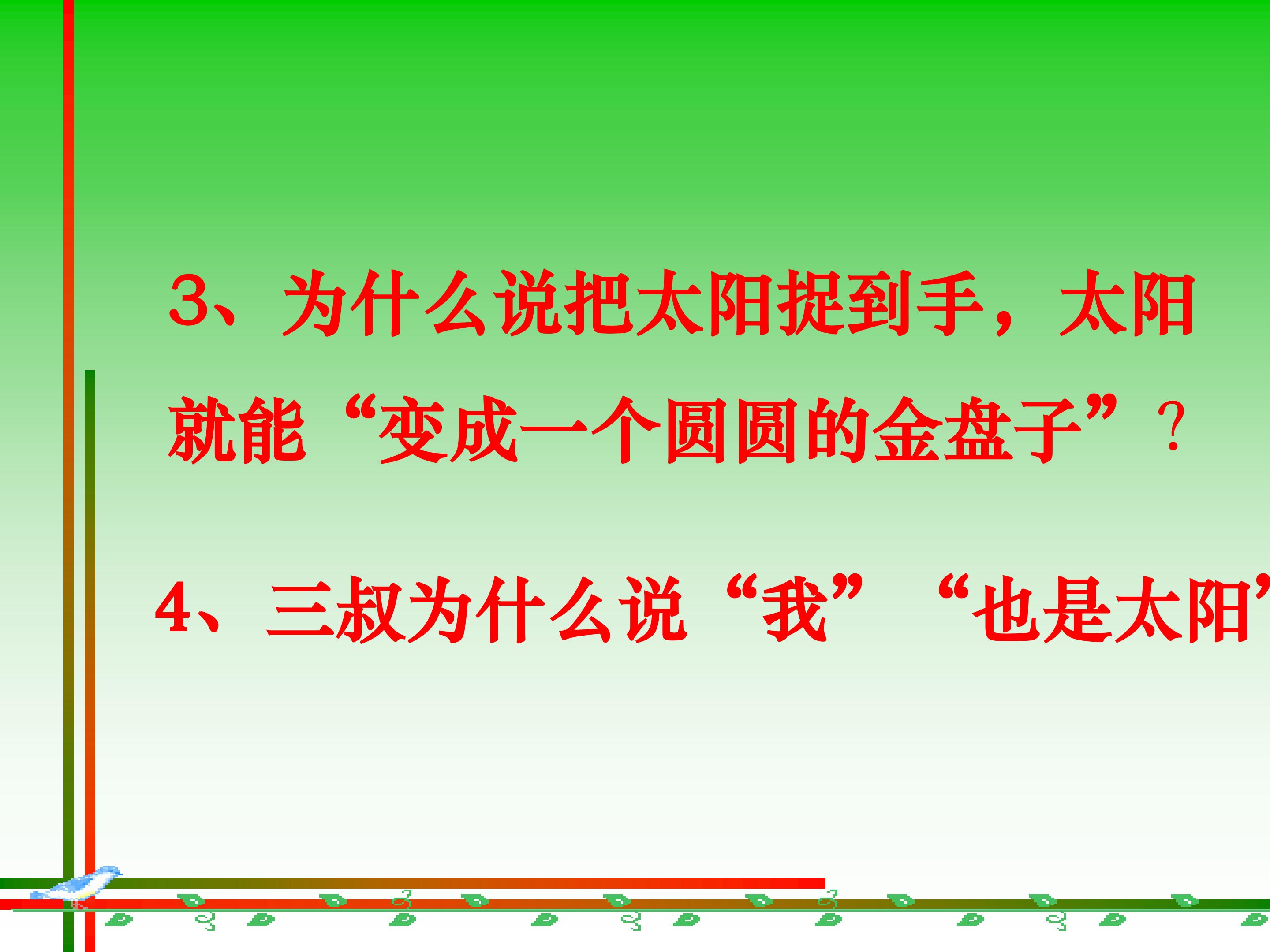 3、为什么说把太阳捉到手，太阳就能“变成一个圆圆的金盘子”？

4、三叔为什么说“我”“也是太阳”